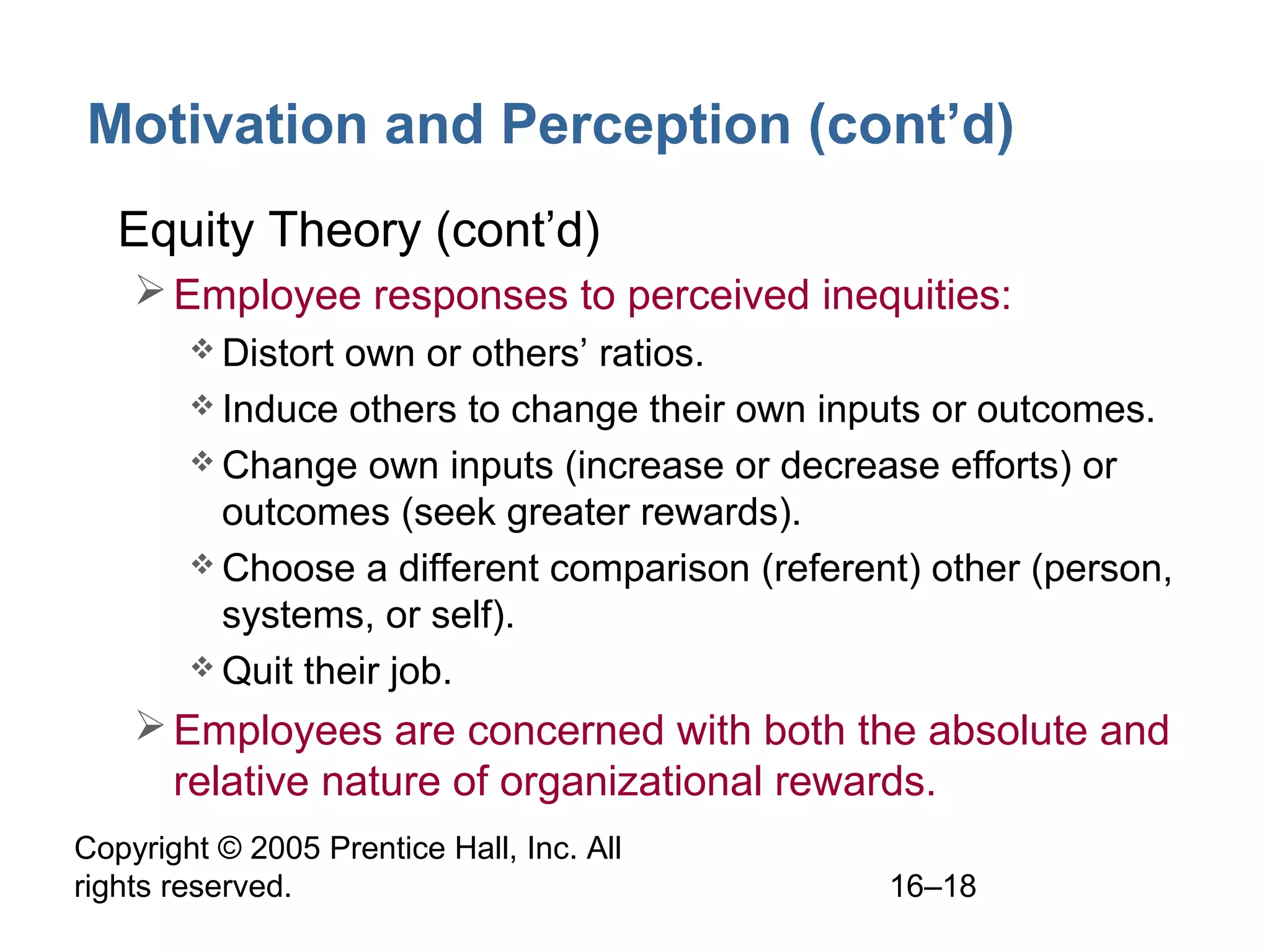 Motivation and Perception (cont’d)

Equity Theory (cont’d)

➢ Employee responses to perceived inequities:

❖ Distort own or others’ ratios.

❖ Induce others to change their own inputs or outcomes.

❖ Change own inputs (increase or decrease efforts) or outcomes (seek greater rewards).

❖ Choose a different comparison (referent) other (person, systems, or self).

❖ Quit their job.

➢ Employees are concerned with both the absolute and relative nature of organizational rewards.

Copyright © 2005 Prentice Hall, Inc. All rights reserved.

16–18